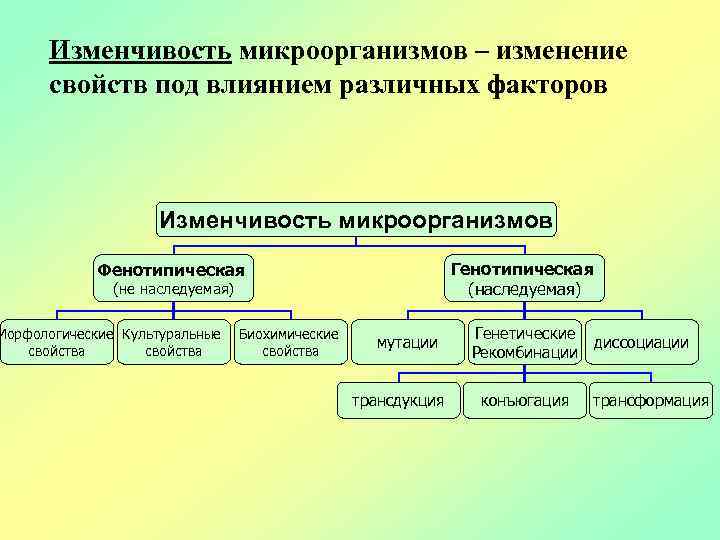 Изменчивость микроорганизмов – изменение свойств под влиянием различных факторов

Изменчивость микроорганизмов

Фенотипическая
(не наследуемая)

Генотипическая
(наследуемая)

Морфологические свойства

Культуральные свойства

Биохимические свойства

мутации

Генетические Рекомбинации

диссоциации

трансдукция

конъюгация

трансформация